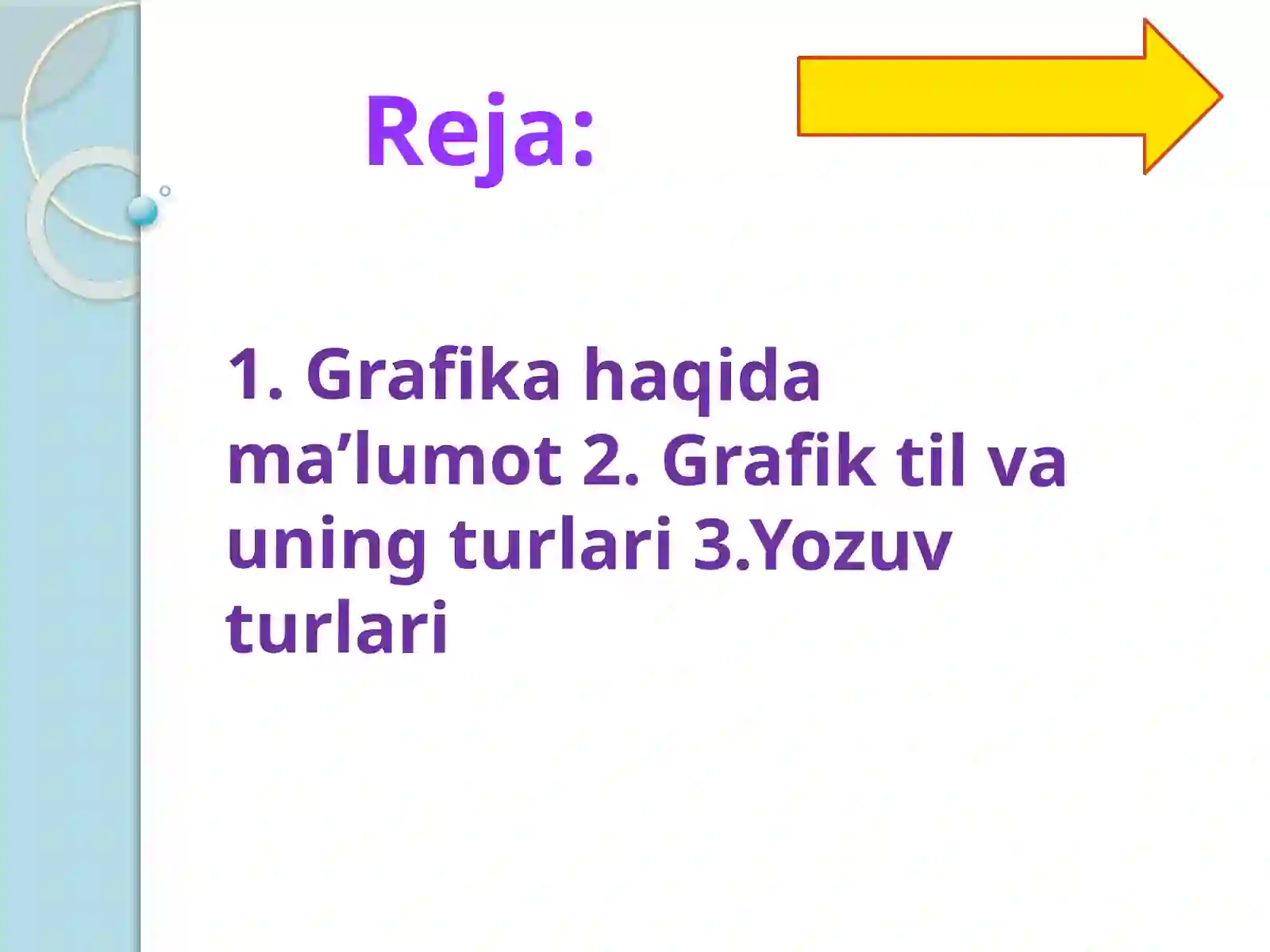 Reja:

1. Grafika haqida ma’lumot 2. Grafik til va uning turlari 3.Yozuv turlari